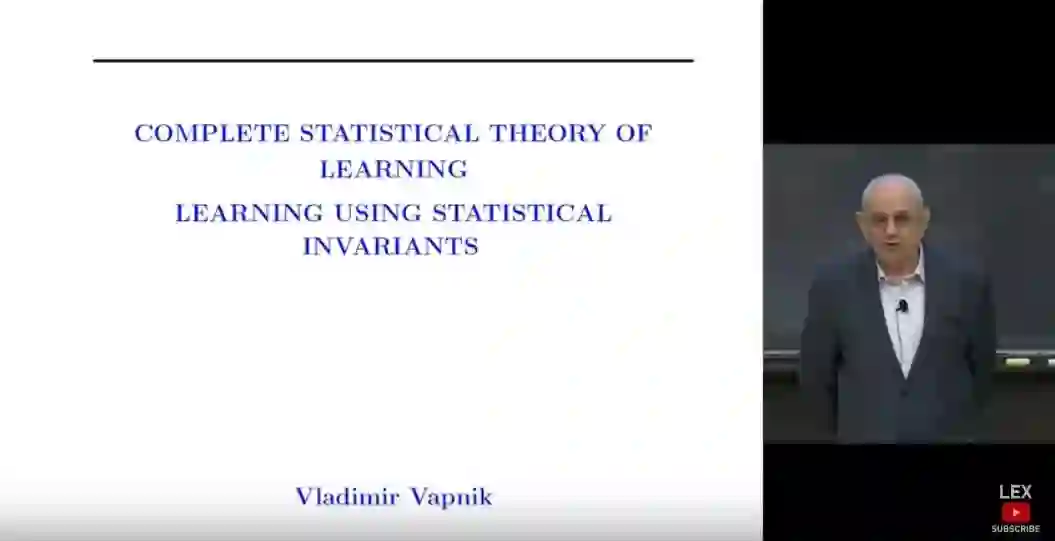 COMPLETE STATISTICAL THEORY OF LEARNING

LEARNING USING STATISTICAL INVARIANTS

Vladimir Vapnik

LEX

SUBSCRIBE